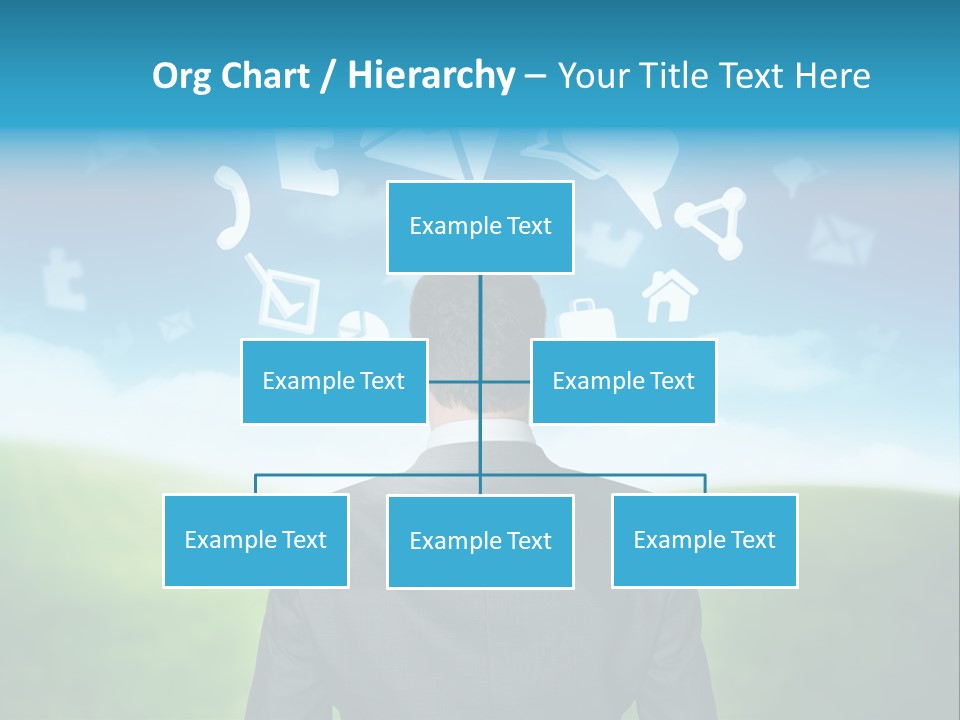 Org Chart / Hierarchy – Your Title Text Here

Example Text

Example Text

Example Text

Example Text

Example Text

Example Text